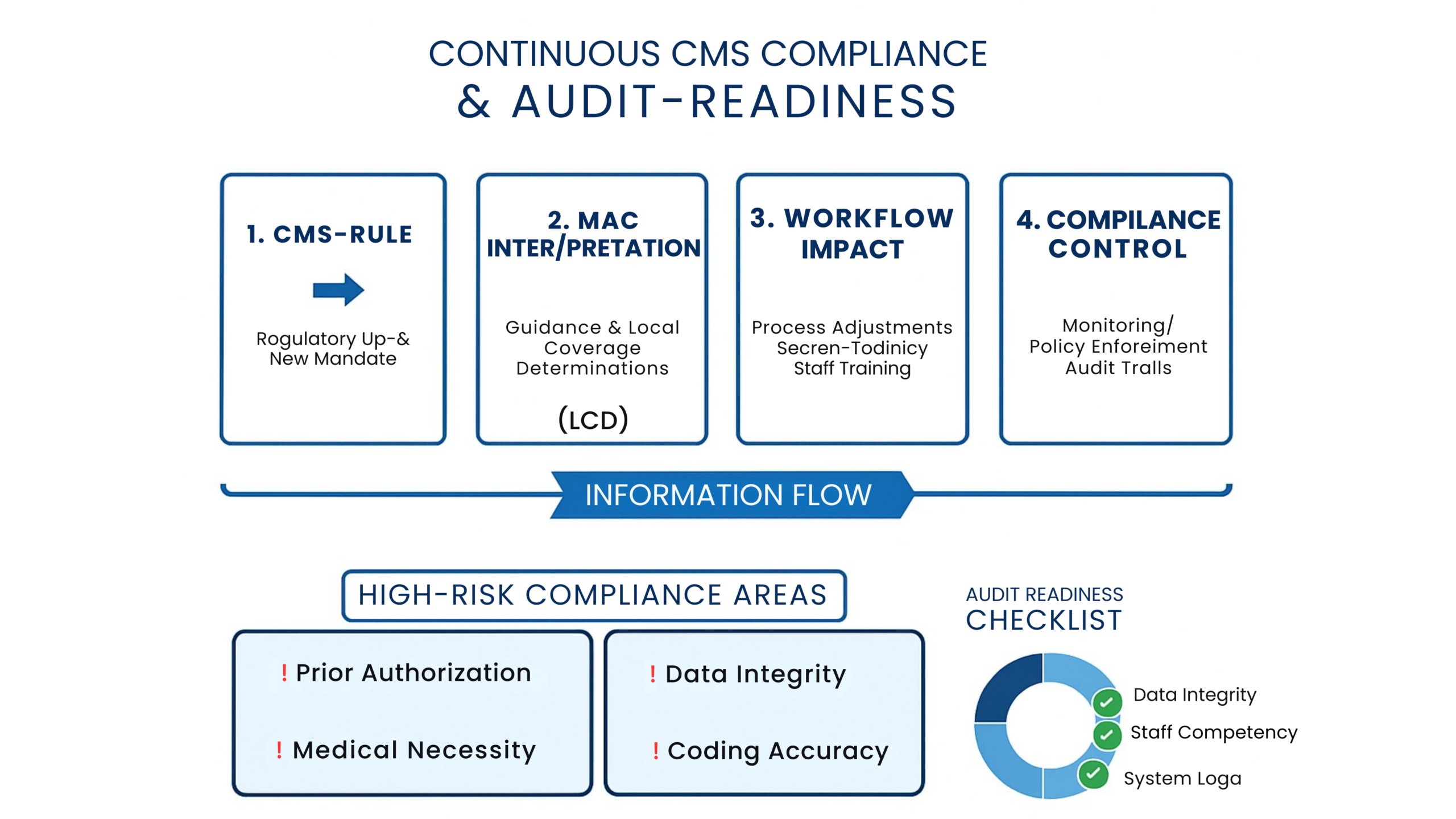 CONTINUOUS CMS COMPLIANCE
& AUDIT-READINESS

1. CMS-RULE

Rogulatory Up-&
New Mandate

2. MAC
INTER/PRETATION

Guidance & Local
Coverage
Determinations

(LCD)

3. WORKFLOW
IMPACT

Process Adjustments
Secren-Todinicy
Staff Training

4. COMPILANCE
CONTROL

Monitoring/
Policy Enforeiment
Audit Tralls

INFORMATION FLOW

HIGH-RISK COMPLIANCE AREAS

! Prior Authorization

! Medical Necessity

! Data Integrity

! Coding Accuracy

AUDIT READINESS
CHECKLIST

Data Integrity
Staff Competency
System Loga